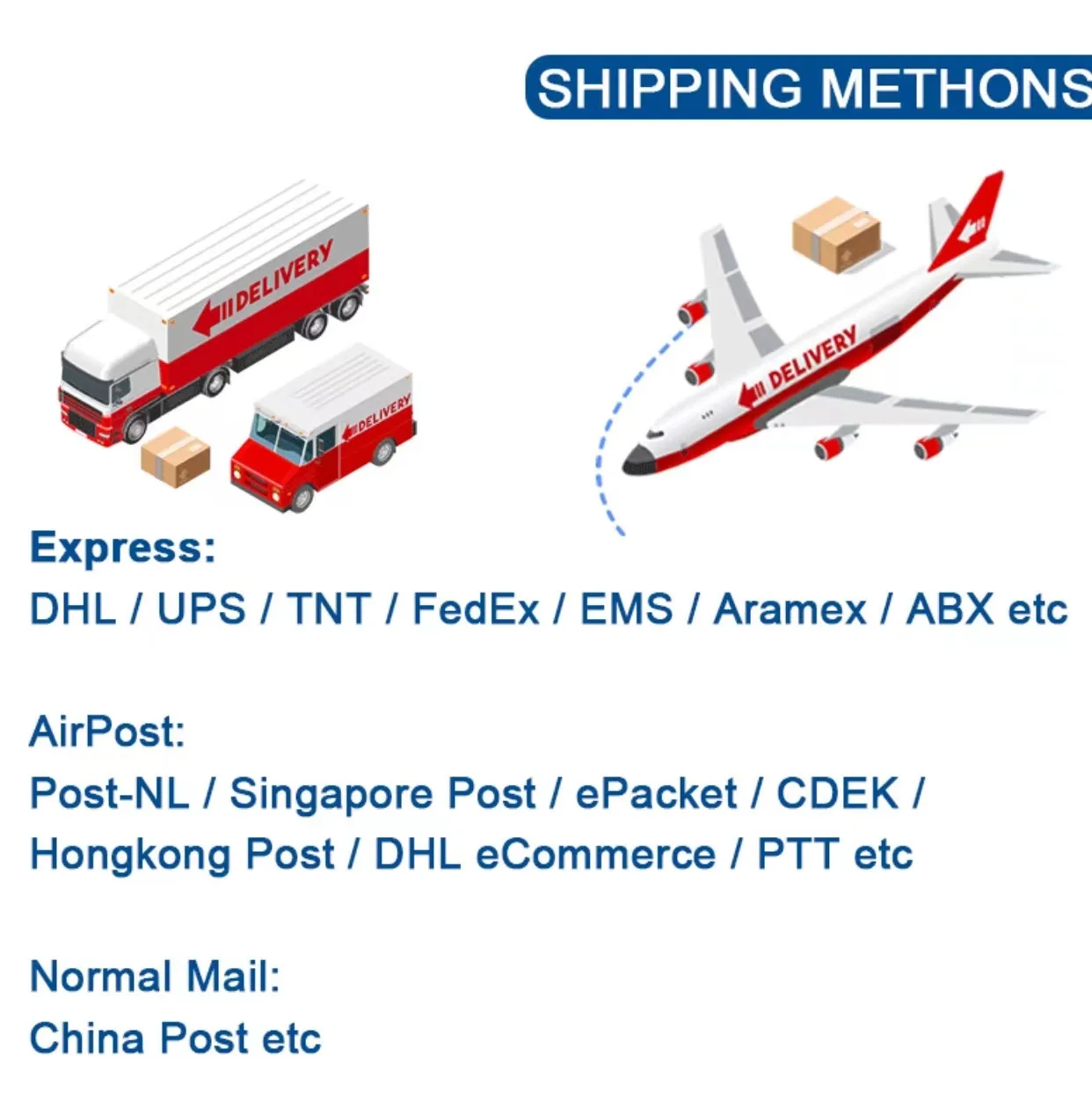 SHIPPING METHONS

DELIVERY

DELIVERY

DELIVERY

Express:
DHL / UPS / TNT / FedEx / EMS / Aramex / ABX etc

AirPost:
Post-NL / Singapore Post / ePacket / CDEK / Hongkong Post / DHL eCommerce / PTT etc

Normal Mail:
China Post etc